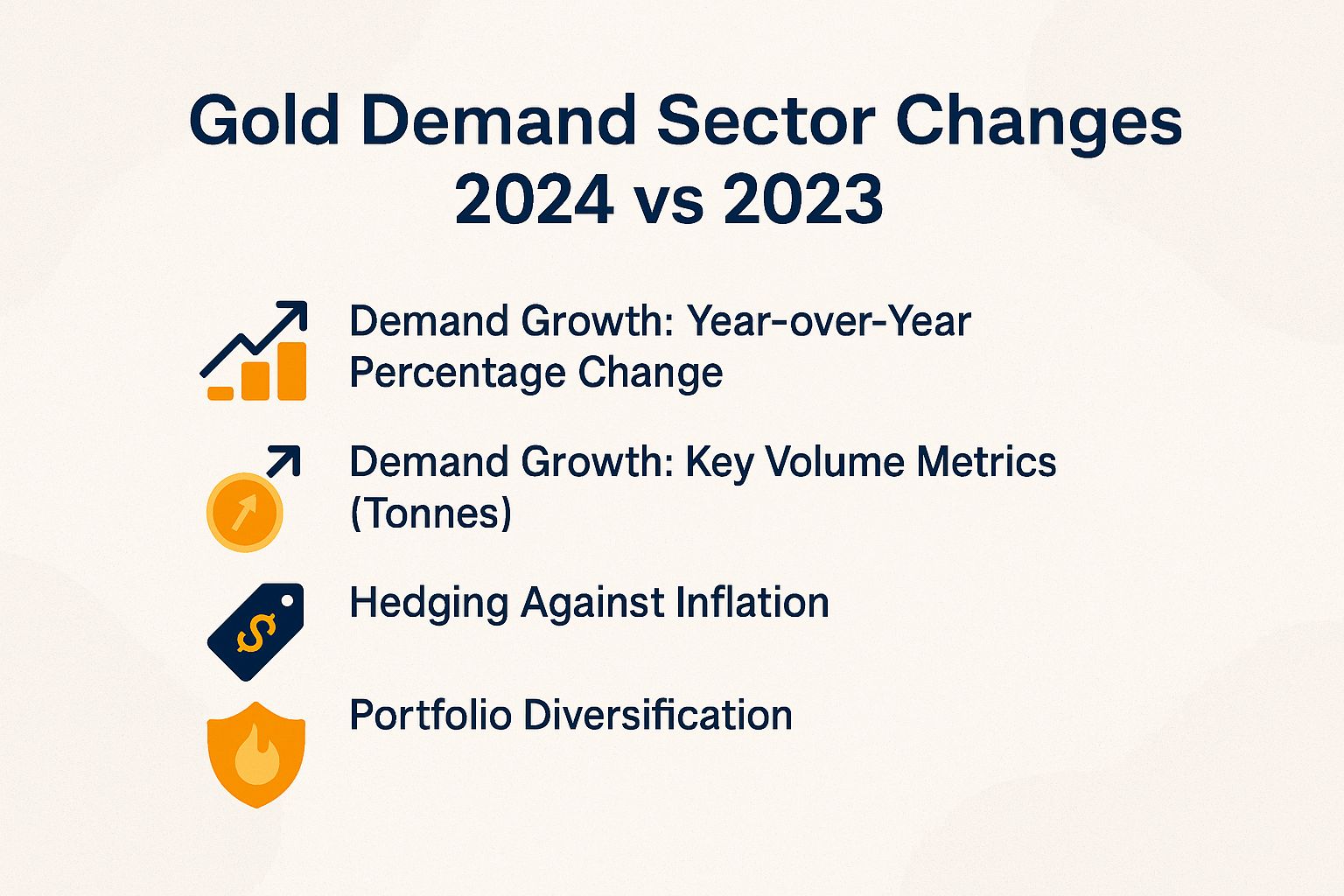 Gold Demand Sector Changes 2024 vs 2023

Demand Growth: Year-over-Year Percentage Change

Demand Growth: Key Volume Metrics (Tonnes)

$

Hedging Against Inflation

Portfolio Diversification